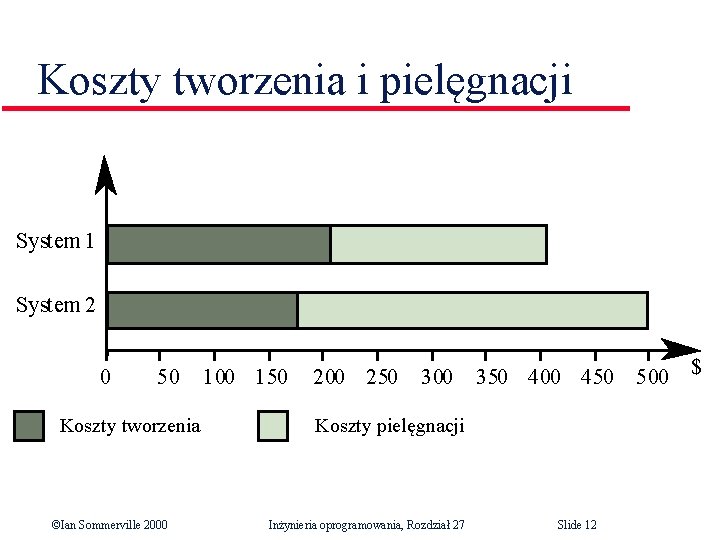 Koszty tworzenia i pielęgnacji

System 1

System 2

0 50 100 150 200 250 300 350 400 450 500 $

Koszty tworzenia

Koszty pielęgnacji

©Ian Sommerville 2000

Inżynieria oprogramowania, Rozdział 27

Slide 12